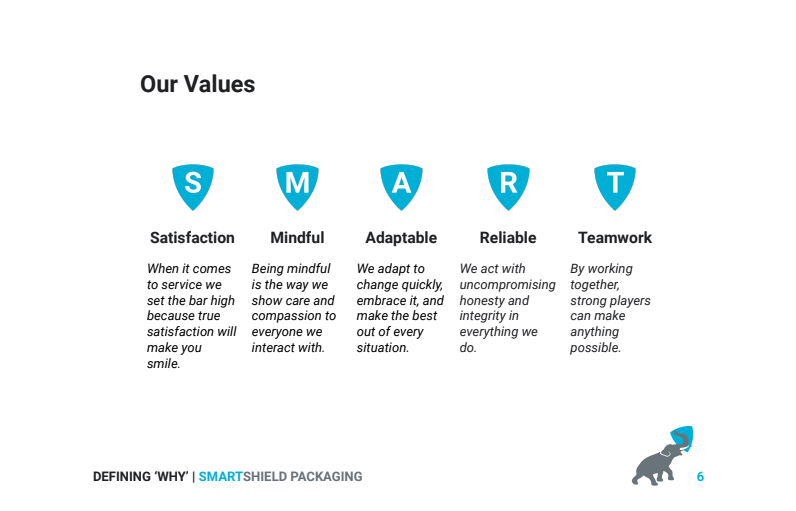 Our Values

S

Satisfaction

When it comes to service we set the bar high because true satisfaction will make you smile.

M

Mindful

Being mindful is the way we show care and compassion to everyone we interact with.

A

Adaptable

We adapt to change quickly, embrace it, and make the best out of every situation.

R

Reliable

We act with uncompromising honesty and integrity in everything we do.

T

Teamwork

By working together, strong players can make anything possible.

DEFINING 'WHY' | SMARTSHIELD PACKAGING

6